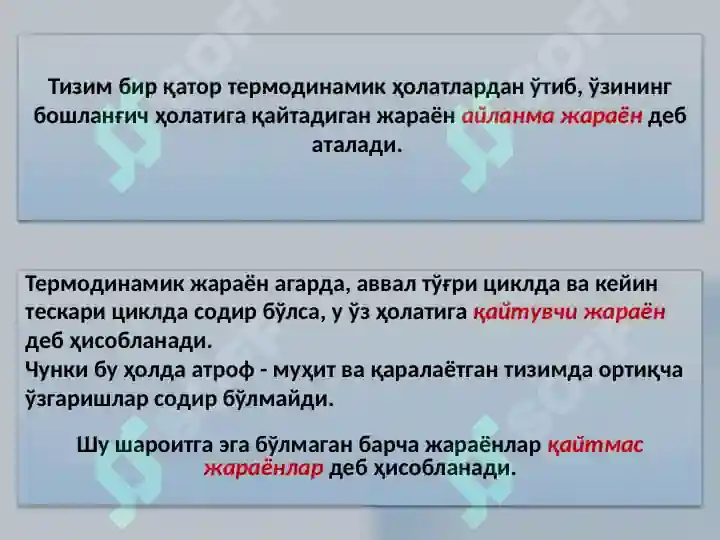 Тизим бир қатор термодинамик ҳолатлардан ўтиб, ўзининг бошланғич ҳолатига қайтадиган жараён айланма жараён деб аталади.

Термодинамик жараён агарда, аввал тўғри циклда ва кейин тескари циклда содир бўлса, у ўз ҳолатига қайтувчи жараён деб ҳисобланади.
Чунки бу ҳолда атроф - муҳит ва қаралаётган тизимда ортиқча ўзгаришлар содир бўлмайди.

Шу шароитга эга бўлмаган барча жараёнлар қайтмас жараёнлар деб ҳисобланади.